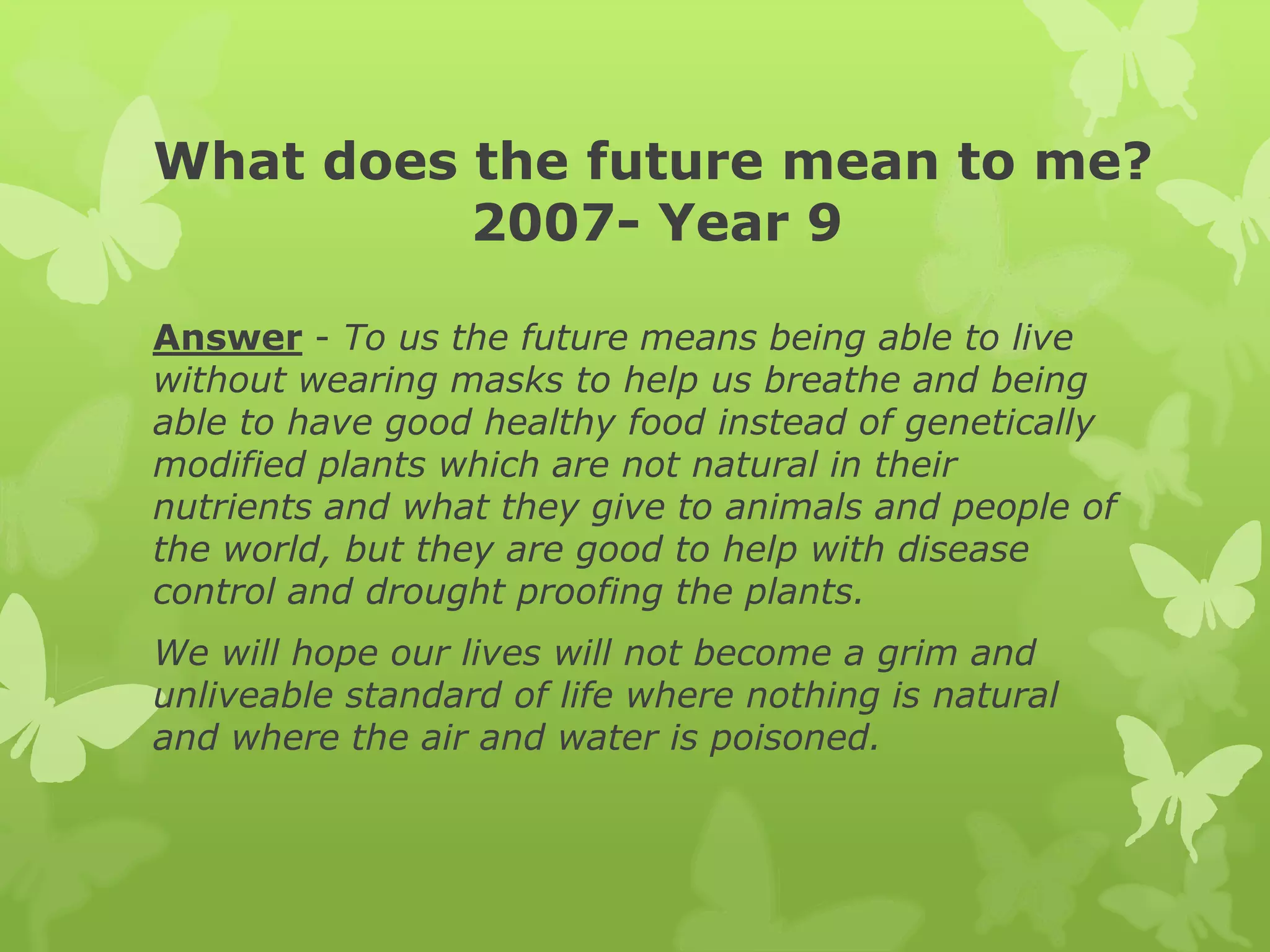 What does the future mean to me? 2007- Year 9

Answer - To us the future means being able to live without wearing masks to help us breathe and being able to have good healthy food instead of genetically modified plants which are not natural in their nutrients and what they give to animals and people of the world, but they are good to help with disease control and drought proofing the plants.

We will hope our lives will not become a grim and unliveable standard of life where nothing is natural and where the air and water is poisoned.